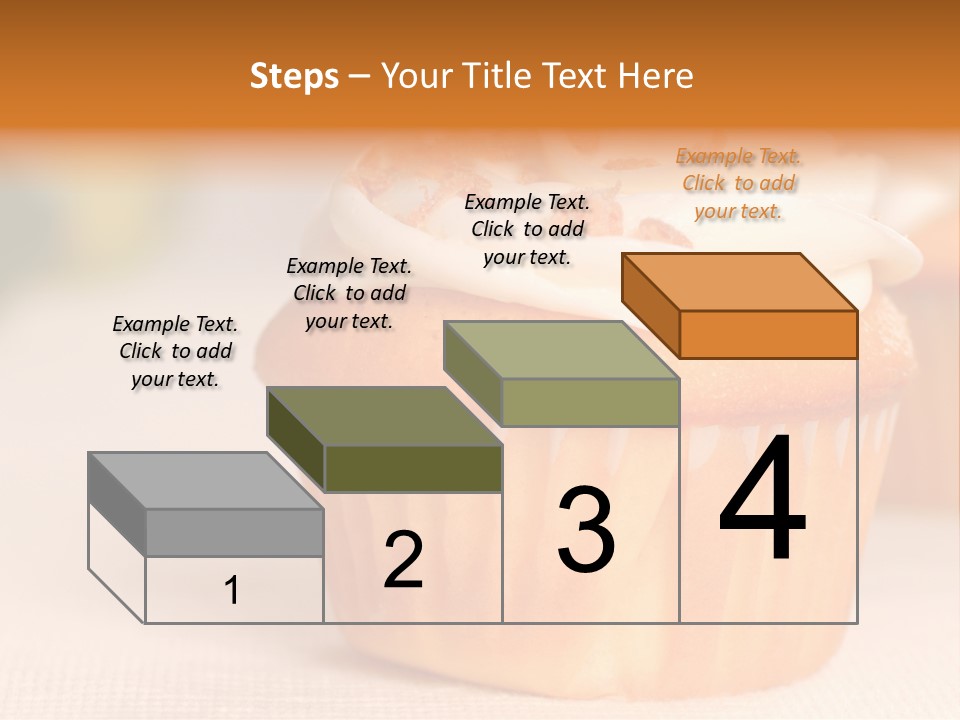 Steps – Your Title Text Here

Example Text. Click to add your text.

Example Text. Click to add your text.

Example Text. Click to add your text.

Example Text. Click to add your text.

1

2

3

4